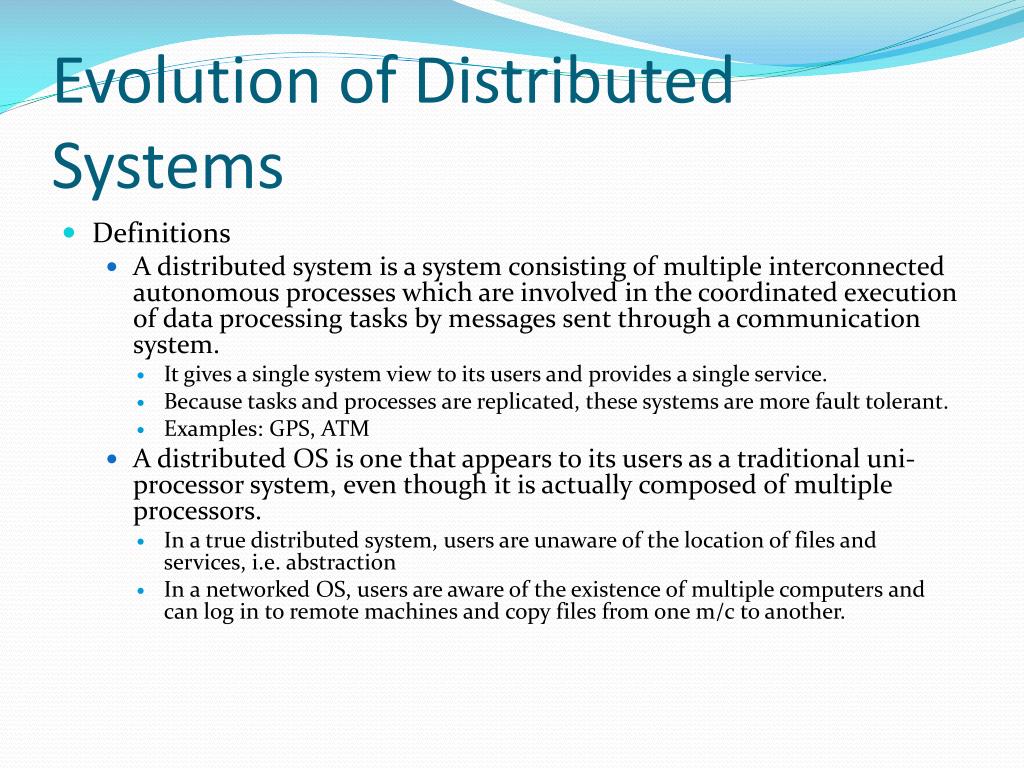 Evolution of Distributed Systems

- Definitions
  - A distributed system is a system consisting of multiple interconnected autonomous processes which are involved in the coordinated execution of data processing tasks by messages sent through a communication system.
    - It gives a single system view to its users and provides a single service.
    - Because tasks and processes are replicated, these systems are more fault tolerant.
    - Examples: GPS, ATM
  - A distributed OS is one that appears to its users as a traditional uni-processor system, even though it is actually composed of multiple processors.
    - In a true distributed system, users are unaware of the location of files and services, i.e. abstraction
    - In a networked OS, users are aware of the existence of multiple computers and can log in to remote machines and copy files from one m/c to another.